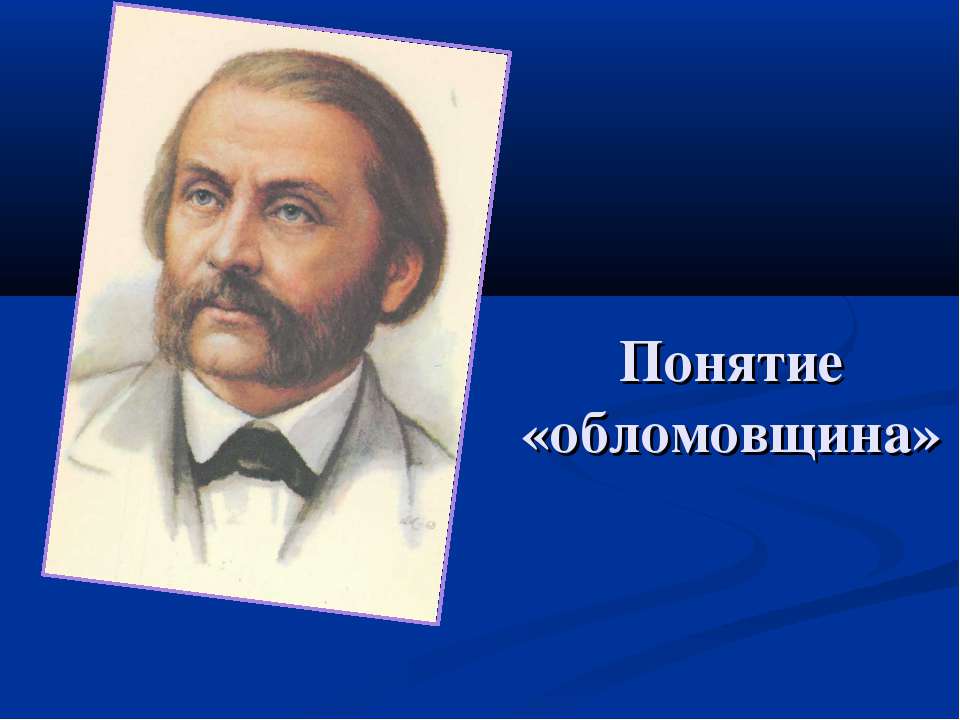 Понятие «обломовщина»